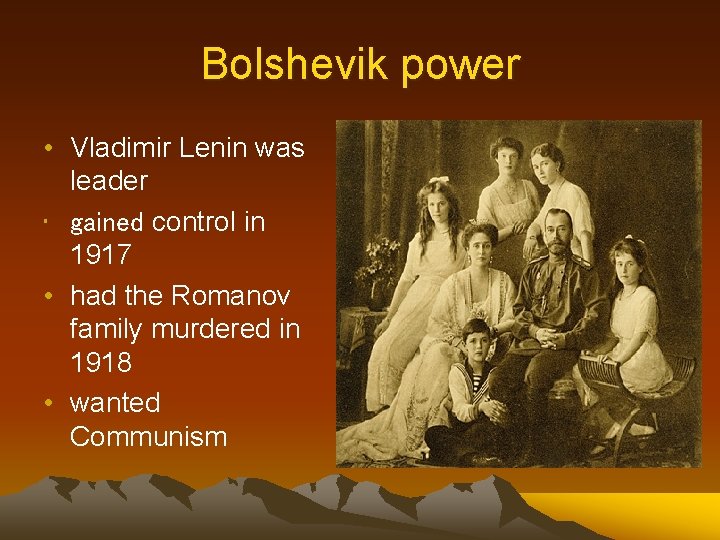 Bolshevik power

• Vladimir Lenin was leader
• gained control in 1917
• had the Romanov family murdered in 1918
• wanted Communism